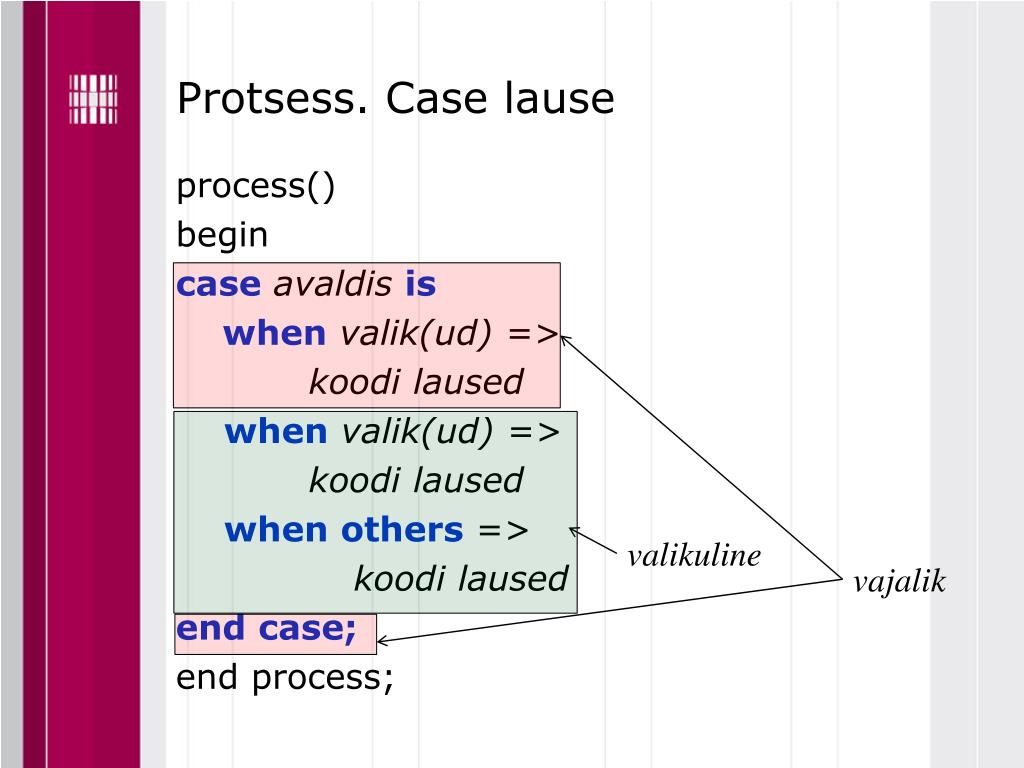 Protsess. Case lause

process()
begin
case avaldis is
when valik(ud) =>
koodi laused
when valik(ud) =>
koodi laused
when others =>
koodi laused
end case;
end process;

valikuline

vajalik